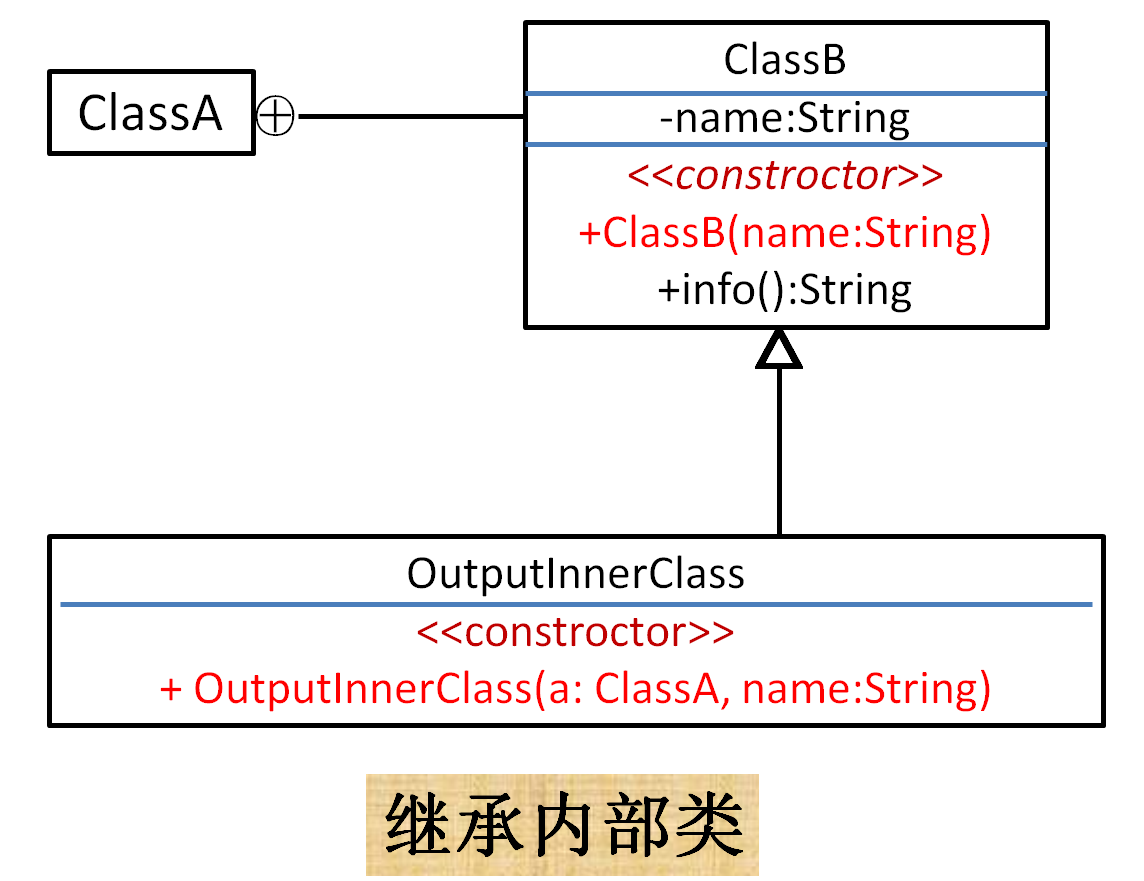 ClassA

ClassB
-name:String
<<constroctor>>
+ClassB(name:String)
+info():String

OutputInnerClass
<<constroctor>>
+ OutputInnerClass(a: ClassA, name:String)

继承内部类